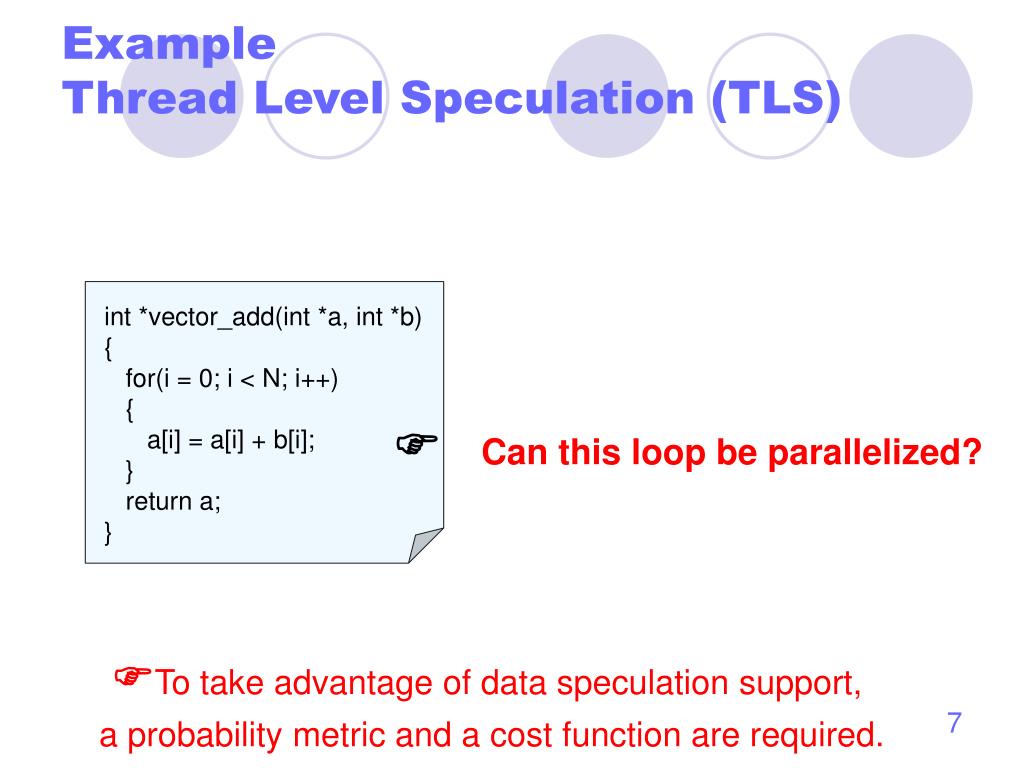 Example
Thread Level Speculation (TLS)

int *vector_add(int *a, int *b)
{
for(i = 0; i < N; i++)
{
a[i] = a[i] + b[i];
}
return a;
}

☞

Can this loop be parallelized?

☞To take advantage of data speculation support, a probability metric and a cost function are required.

7